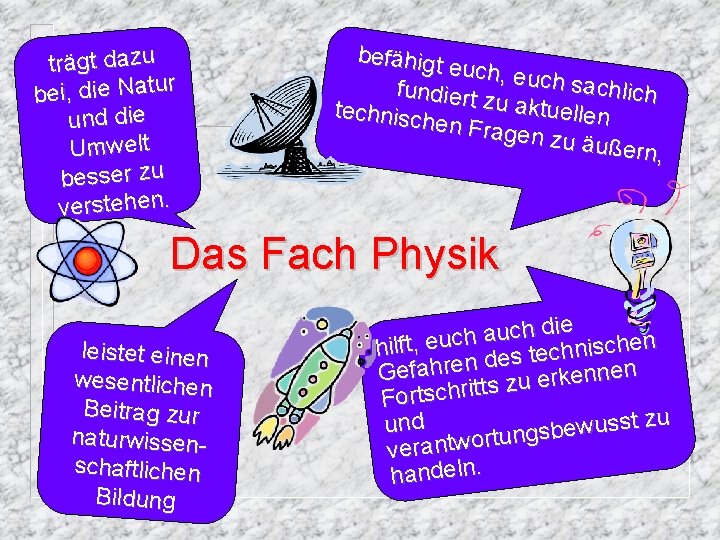 trägt dazu bei, die Natur und die Umwelt besser zu verstehen.

befähigt euch, euch sachlich fundiert zu aktuellen technischen Fragen zu äußern,

Das Fach Physik

leistet einen wesentlichen Beitrag zur naturwissenschaftlichen Bildung

hilft, euch auch die Gefahren des technischen Fortschritts zu erkennen und verantwortungsbewusst zu handeln.